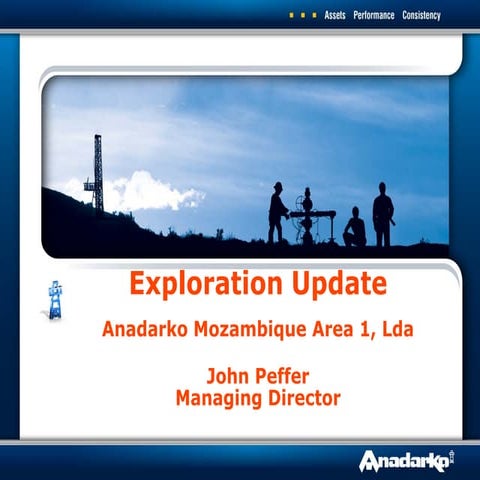 Assets Performance Consistency

Exploration Update

Anadarko Mozambique Area 1, Lda

John Peffer
Managing Director

Anadarko